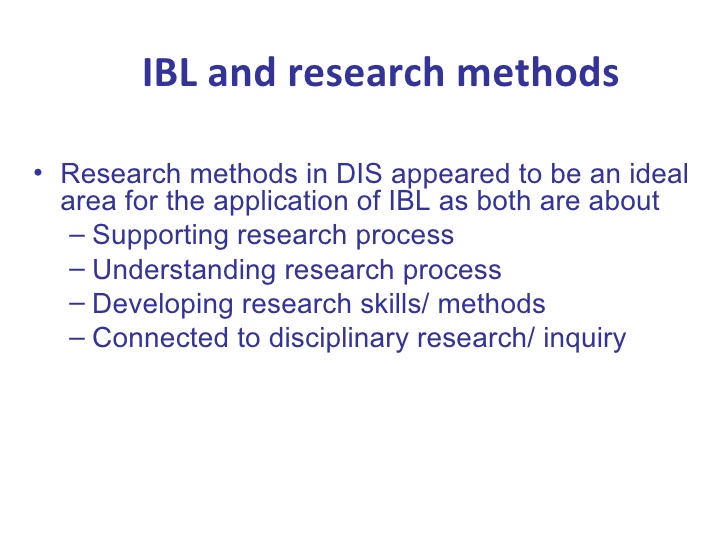 IBL and research methods

• Research methods in DIS appeared to be an ideal area for the application of IBL as both are about
 – Supporting research process
 – Understanding research process
 – Developing research skills/ methods
 – Connected to disciplinary research/ inquiry